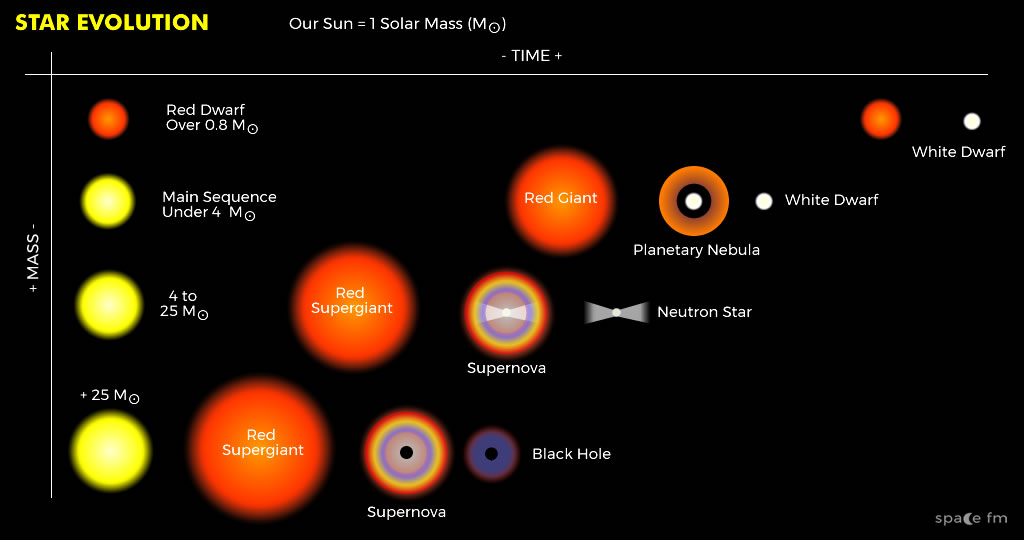 STAR EVOLUTION

Our Sun = 1 Solar Mass ($M_\odot$)

- TIME +

+ MASS -

Red Dwarf
Over 0.8 $M_\odot$

White Dwarf

Main Sequence
Under 4 $M_\odot$

Red Giant

Planetary Nebula

White Dwarf

4 to
25 $M_\odot$

Red
Supergiant

Supernova

Neutron Star

+ 25 $M_\odot$

Red
Supergiant

Supernova

Black Hole

space fm